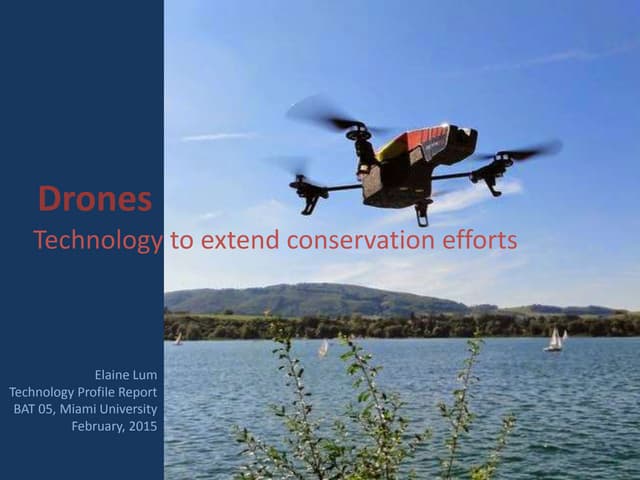 Drones

Technology to extend conservation efforts

Elaine Lum
Technology Profile Report
BAT 05, Miami University
February, 2015